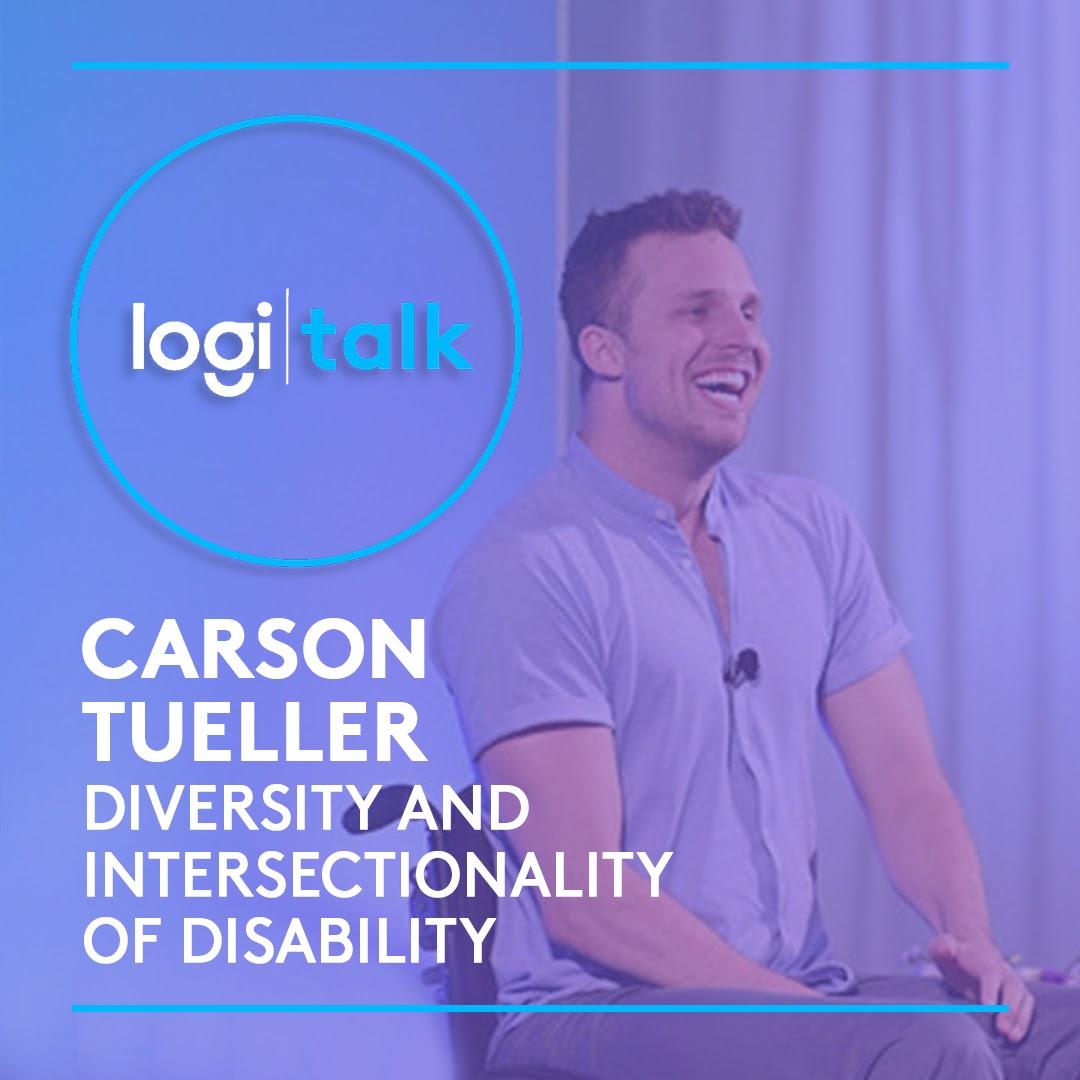 logi | talk

CARSON TUELLER

DIVERSITY AND INTERSECTIONALITY OF DISABILITY